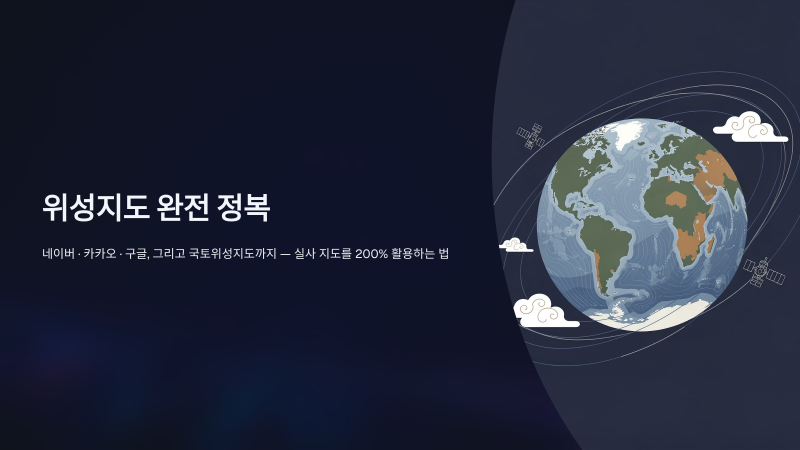 위성지도 완전 정복

네이버 · 카카오 · 구글, 그리고 국토위성지도까지 — 실사 지도를 200% 활용하는 법